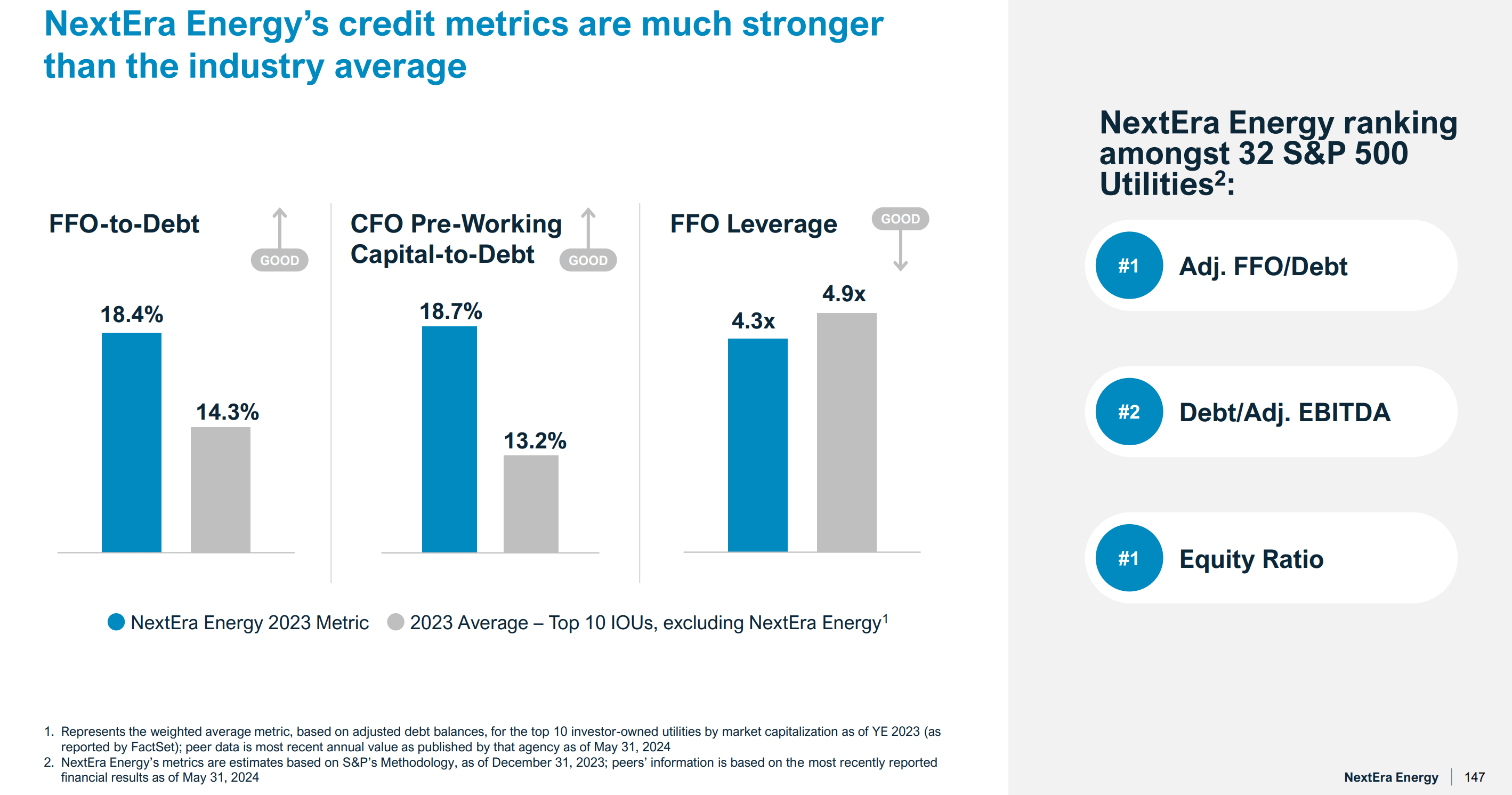 NextEra Energy's credit metrics are much stronger than the industry average

FFO-to-Debt

GOOD

18.4%

14.3%

CFO Pre-Working Capital-to-Debt

GOOD

18.7%

13.2%

FFO Leverage

GOOD

4.3x

4.9x

NextEra Energy 2023 Metric 2023 Average – Top 10 IOUs, excluding NextEra Energy$^1$

NextEra Energy ranking amongst 32 S&P 500 Utilities$^2$:

#1 Adj. FFO/Debt

#2 Debt/Adj. EBITDA

#1 Equity Ratio

1. Represents the weighted average metric, based on adjusted debt balances, for the top 10 investor-owned utilities by market capitalization as of YE 2023 (as reported by FactSet); peer data is most recent annual value as published by that agency as of May 31, 2024
2. NextEra Energy's metrics are estimates based on S&P's Methodology, as of December 31, 2023; peers' information is based on the most recently reported financial results as of May 31, 2024

NextEra Energy | 147